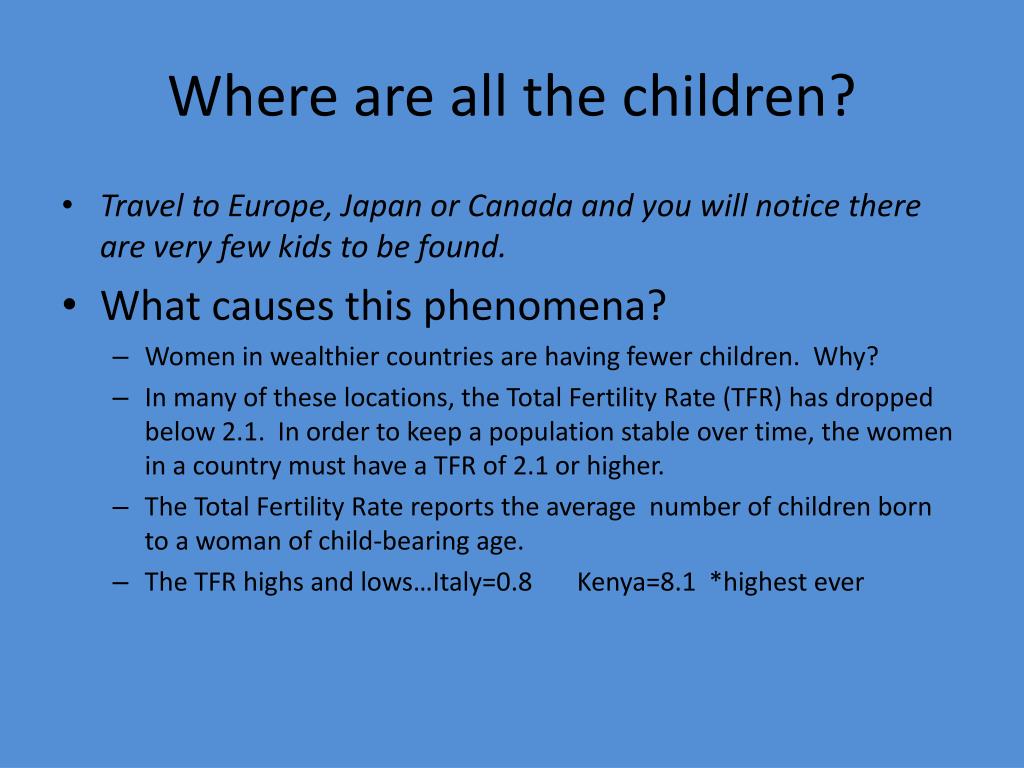 Where are all the children?

• Travel to Europe, Japan or Canada and you will notice there are very few kids to be found.

• What causes this phenomena?
– Women in wealthier countries are having fewer children. Why?
– In many of these locations, the Total Fertility Rate (TFR) has dropped below 2.1. In order to keep a population stable over time, the women in a country must have a TFR of 2.1 or higher.
– The Total Fertility Rate reports the average number of children born to a woman of child-bearing age.
– The TFR highs and lows…Italy=0.8 Kenya=8.1 *highest ever